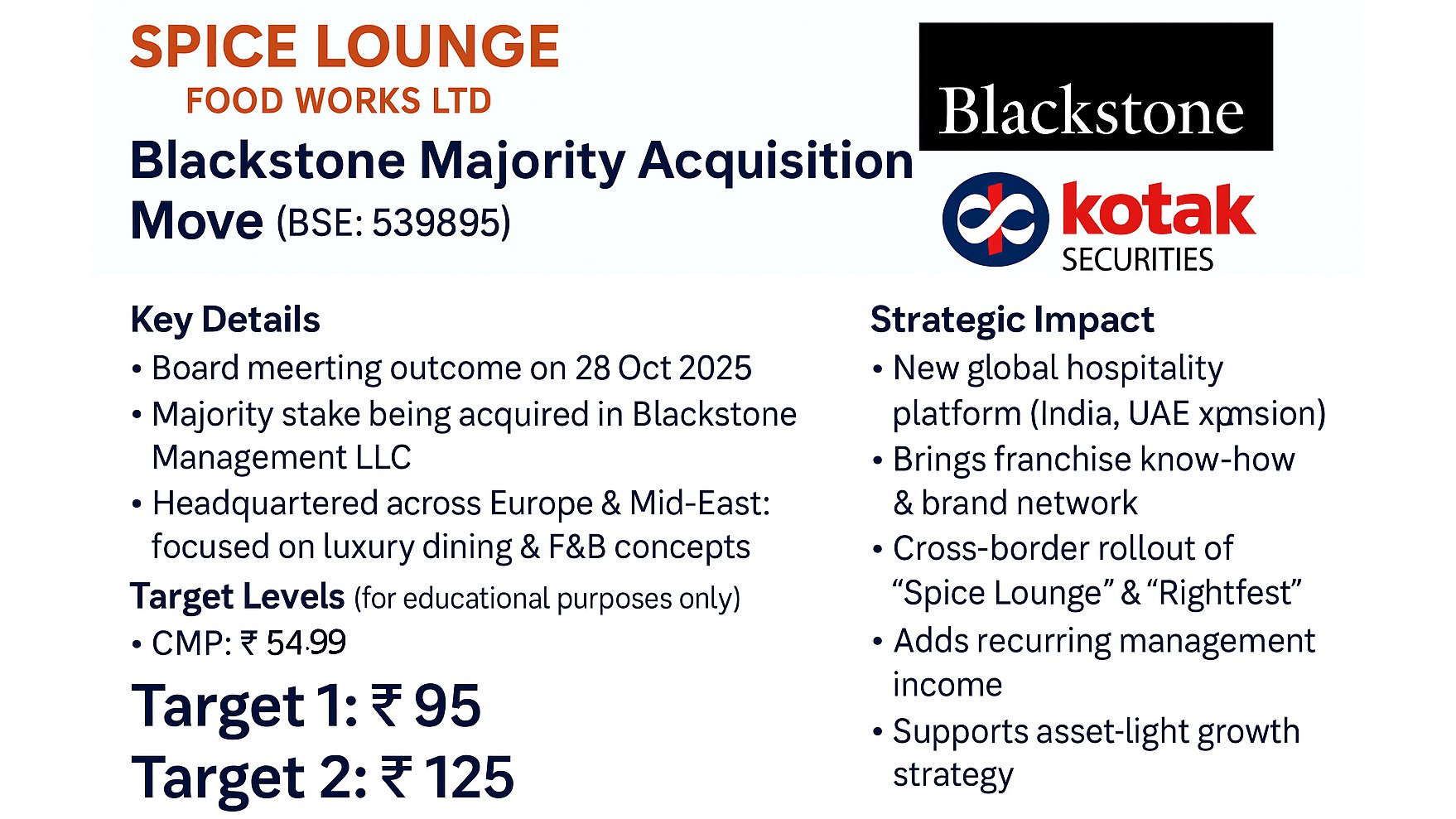 SPICE LOUNGE
FOOD WORKS LTD

Blackstone Majority Acquisition Move (BSE: 539895)

Blackstone

kotak
SECURITIES

Key Details
• Board meerting outcome on 28 Oct 2025
• Majority stake being acquired in Blackstone Management LLC
• Headquartered across Europe & Mid-East: focused on luxury dining & F&B concepts

Target Levels (for educational purposes only)
• CMP: ₹ 54.99

Target 1: ₹ 95
Target 2: ₹ 125

Strategic Impact
• New global hospitality platform (India, UAE xpmsion)
• Brings franchise know-how & brand network
• Cross-border rollout of “Spice Lounge” & “Rightfest”
• Adds recurring management income
• Supports asset-light growth strategy